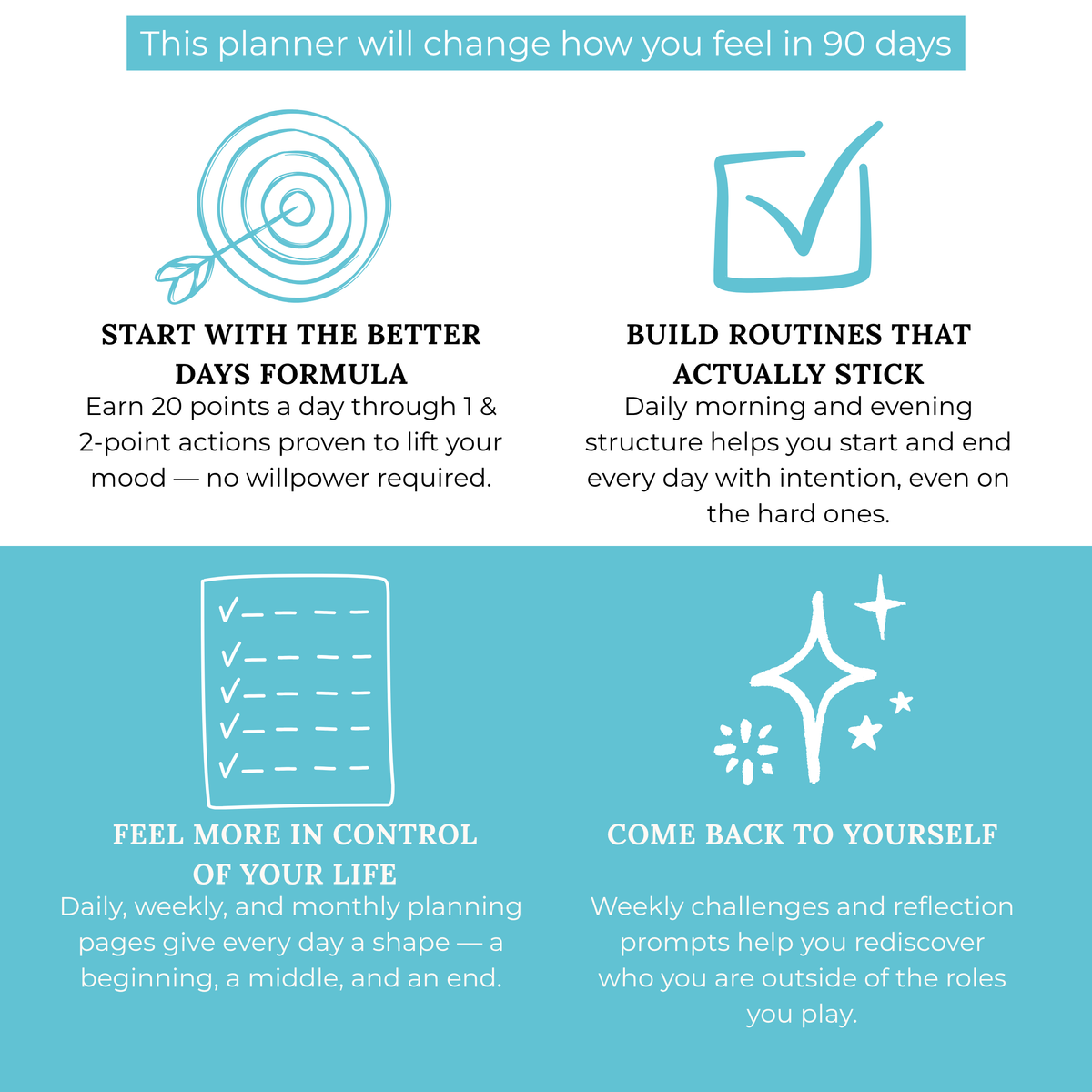 This planner will change how you feel in 90 days

START WITH THE BETTER DAYS FORMULA

Earn 20 points a day through 1 & 2-point actions proven to lift your mood — no willpower required.

BUILD ROUTINES THAT ACTUALLY STICK

Daily morning and evening structure helps you start and end every day with intention, even on the hard ones.

FEEL MORE IN CONTROL OF YOUR LIFE

Daily, weekly, and monthly planning pages give every day a shape — a beginning, a middle, and an end.

COME BACK TO YOURSELF

Weekly challenges and reflection prompts help you rediscover who you are outside of the roles you play.